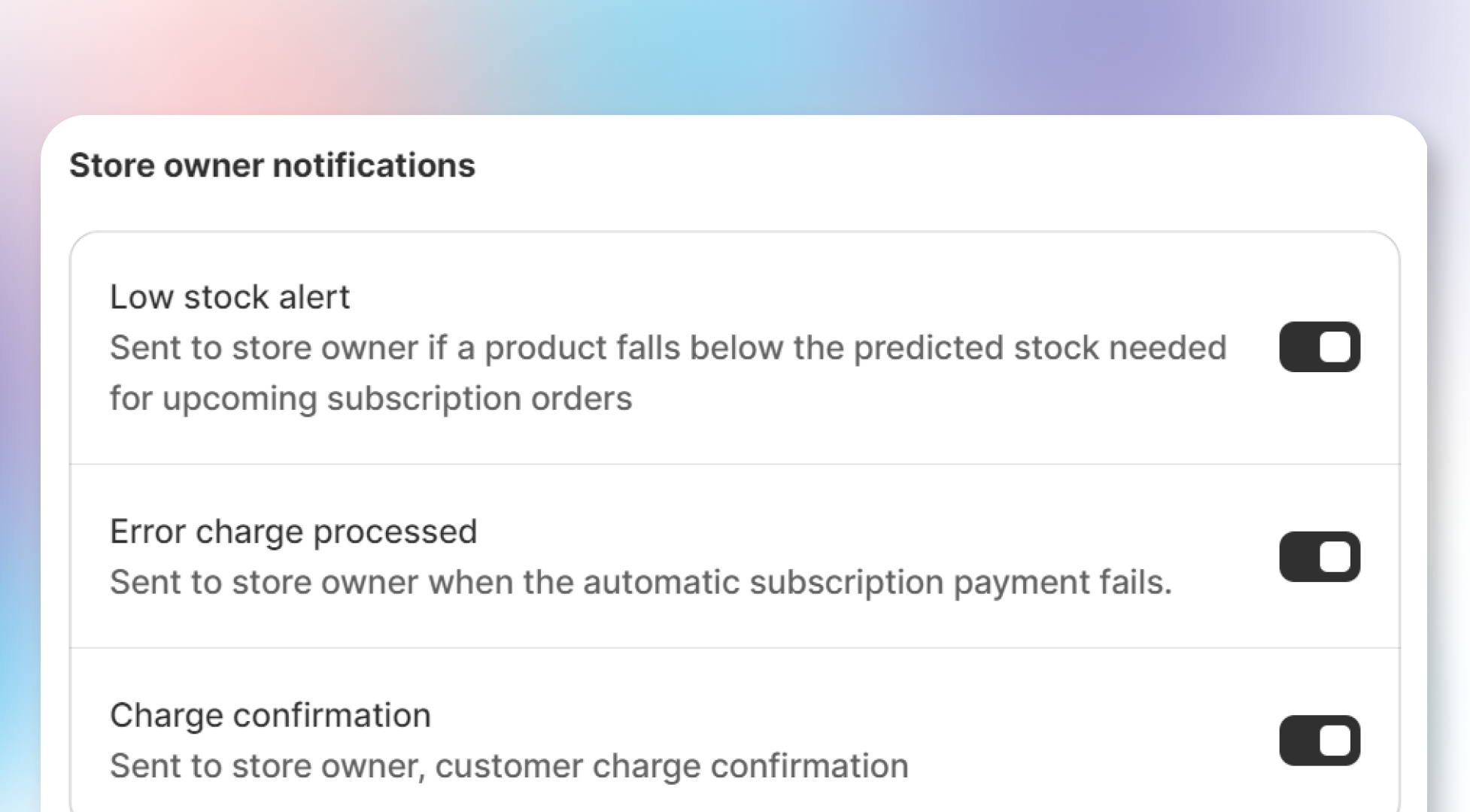 Store owner notifications

Low stock alert
Sent to store owner if a product falls below the predicted stock needed for upcoming subscription orders

Error charge processed
Sent to store owner when the automatic subscription payment fails.

Charge confirmation
Sent to store owner, customer charge confirmation